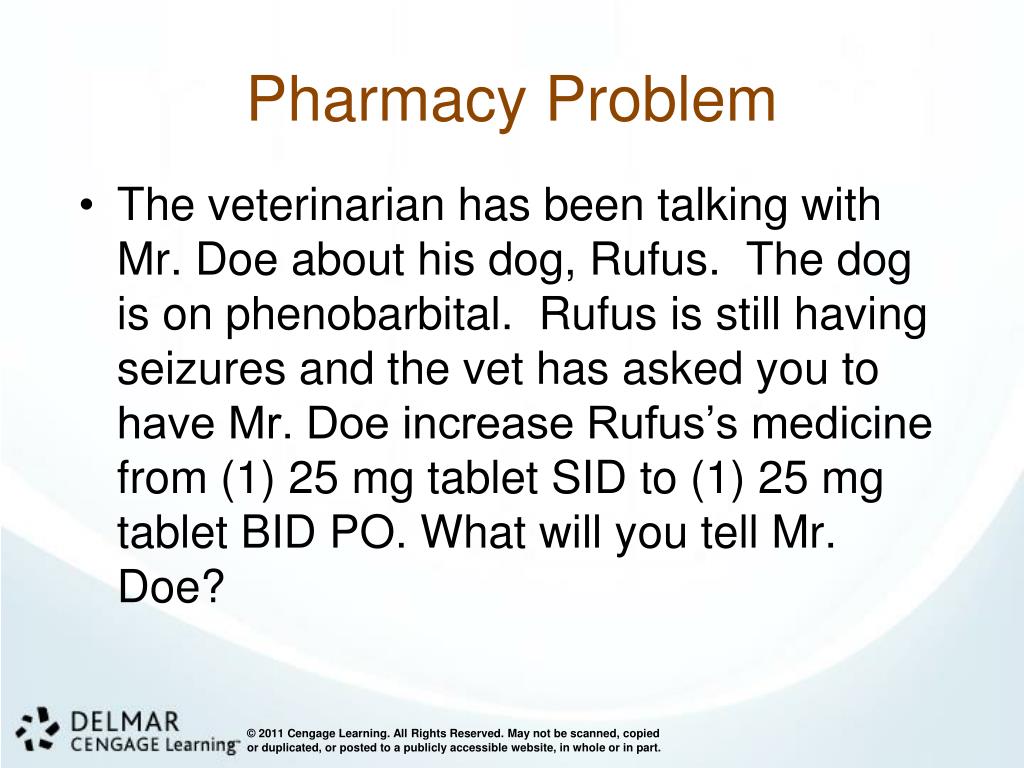 Pharmacy Problem

• The veterinarian has been talking with Mr. Doe about his dog, Rufus. The dog is on phenobarbital. Rufus is still having seizures and the vet has asked you to have Mr. Doe increase Rufus's medicine from (1) 25 mg tablet SID to (1) 25 mg tablet BID PO. What will you tell Mr. Doe?

DELMAR
CENGAGE Learning™

© 2011 Cengage Learning. All Rights Reserved. May not be scanned, copied or duplicated, or posted to a publicly accessible website, in whole or in part.